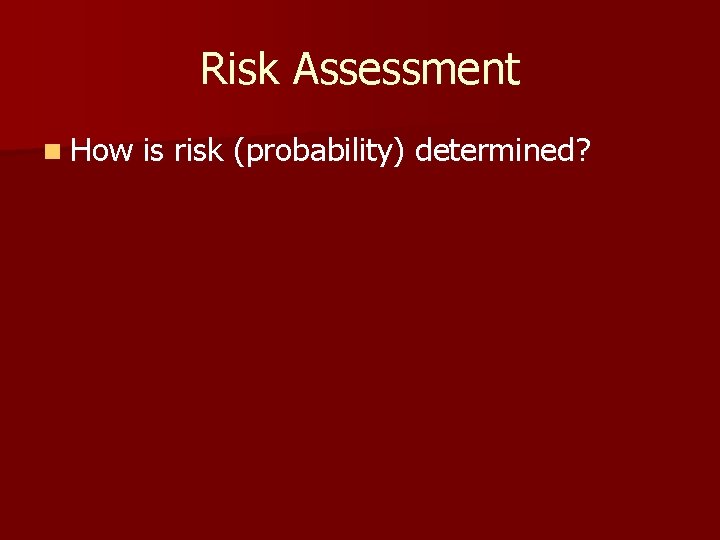 Risk Assessment

How is risk (probability) determined?